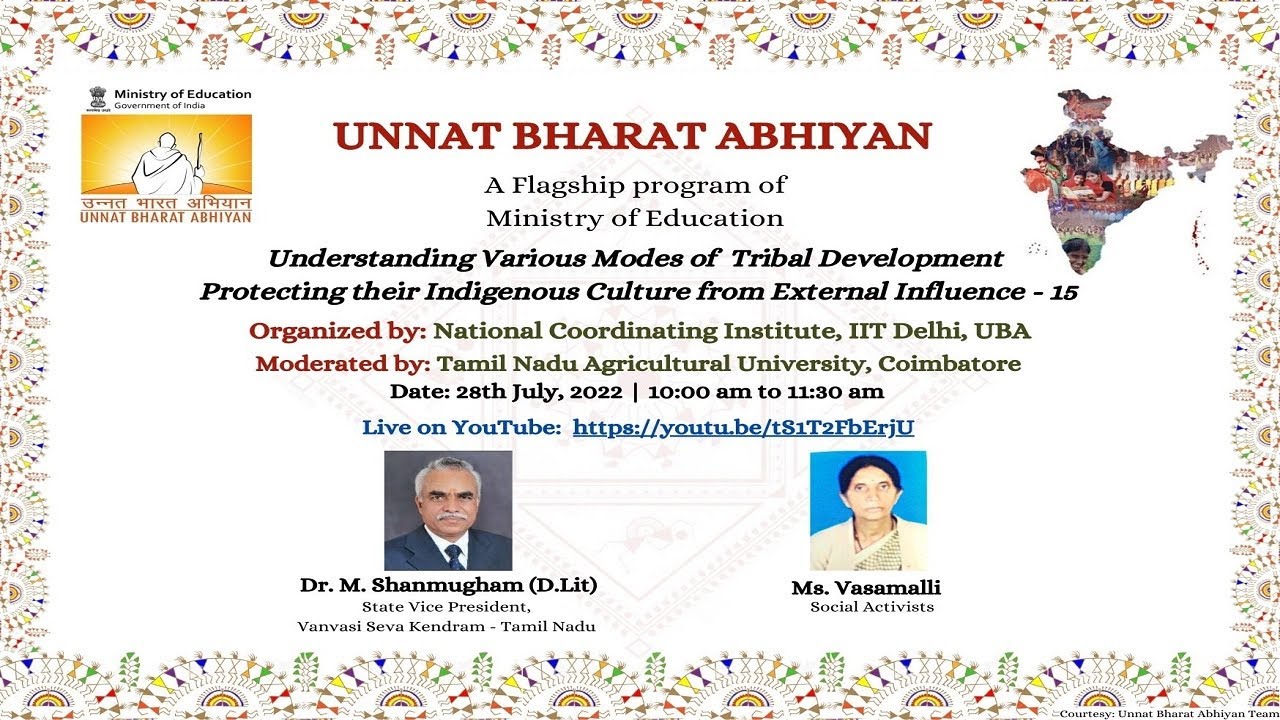 Ministry of Education
Government of India

उन्नत भारत अभियान
UNNAT BHARAT ABHIYAN

UNNAT BHARAT ABHIYAN

A Flagship program of
Ministry of Education

Understanding Various Modes of Tribal Development
Protecting their Indigenous Culture from External Influence - 15

Organized by: National Coordinating Institute, IIT Delhi, UBA
Moderated by: Tamil Nadu Agricultural University, Coimbatore
Date: 28th July, 2022 | 10:00 am to 11:30 am

Live on YouTube: https://youtu.be/tS1T2FbErjU

Dr. M. Shanmugham (D.Lit)
State Vice President,
Vanvasi Seva Kendram - Tamil Nadu

Ms. Vasamalli
Social Activists

Courtesy: Unnat Bharat Abhiyan Team